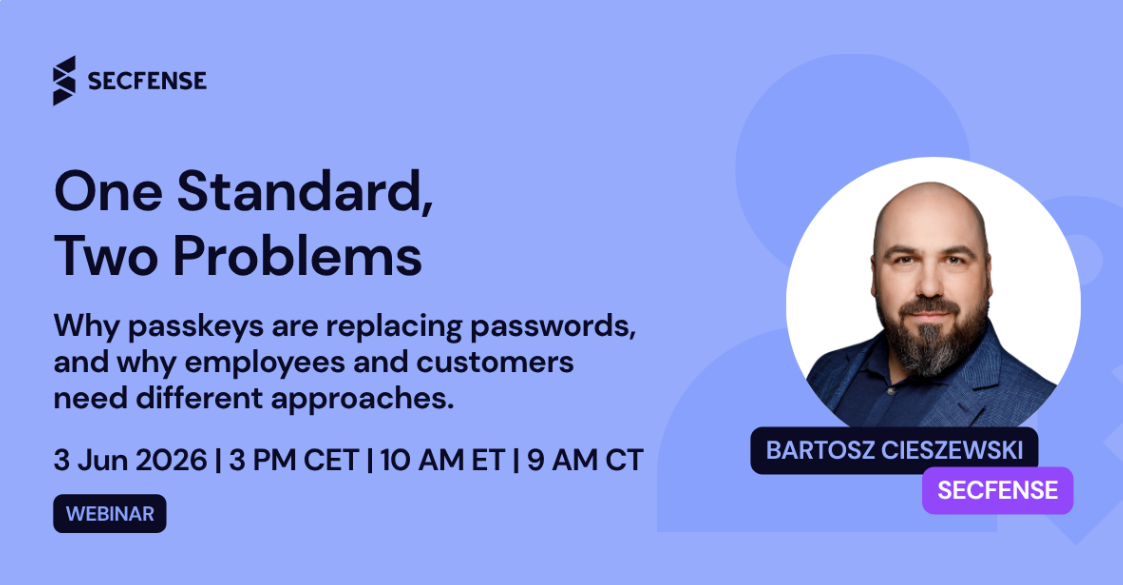 SECFENSE

One Standard, Two Problems

Why passkeys are replacing passwords, and why employees and customers need different approaches.

3 Jun 2026 | 3 PM CET | 10 AM ET | 9 AM CT

WEBINAR

BARTOSZ CIESZEWSKI
SECFENSE